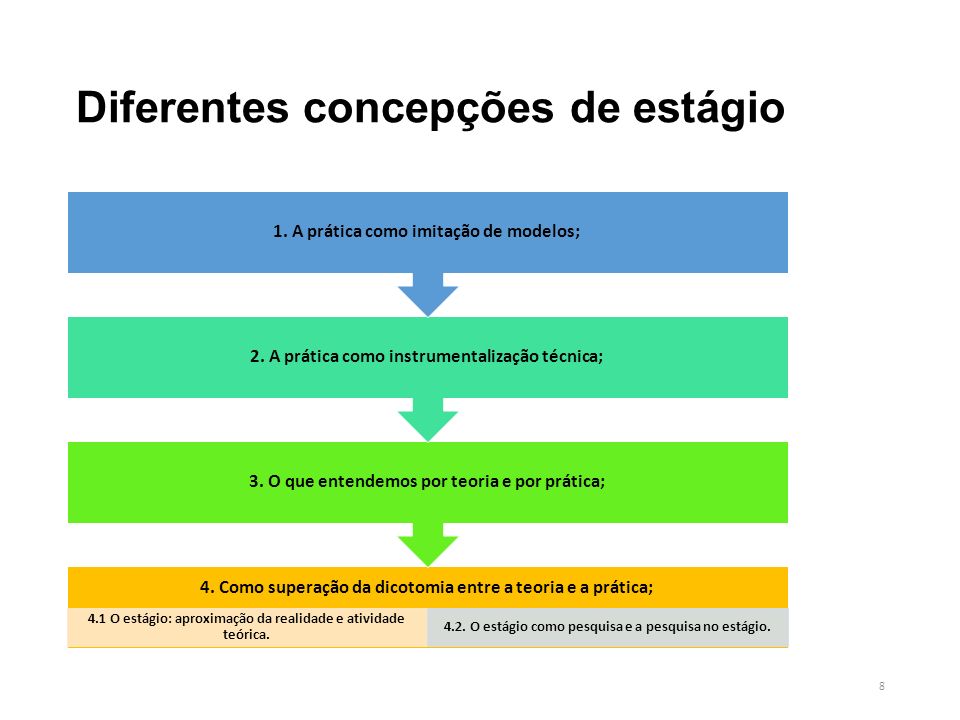 Diferentes concepções de estágio

1. A prática como imitação de modelos;

2. A prática como instrumentalização técnica;

3. O que entendemos por teoria e por prática;

4. Como superação da dicotomia entre a teoria e a prática;

4.1 O estágio: aproximação da realidade e atividade teórica.

4.2. O estágio como pesquisa e a pesquisa no estágio.

8